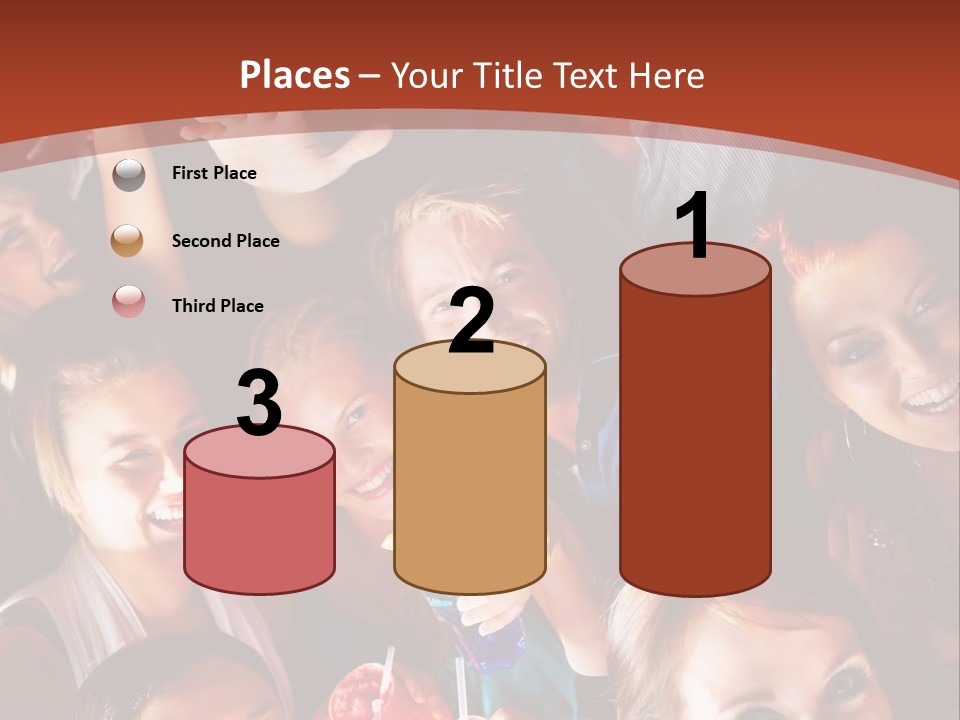 Places – Your Title Text Here

First Place

Second Place

Third Place

3

2

1